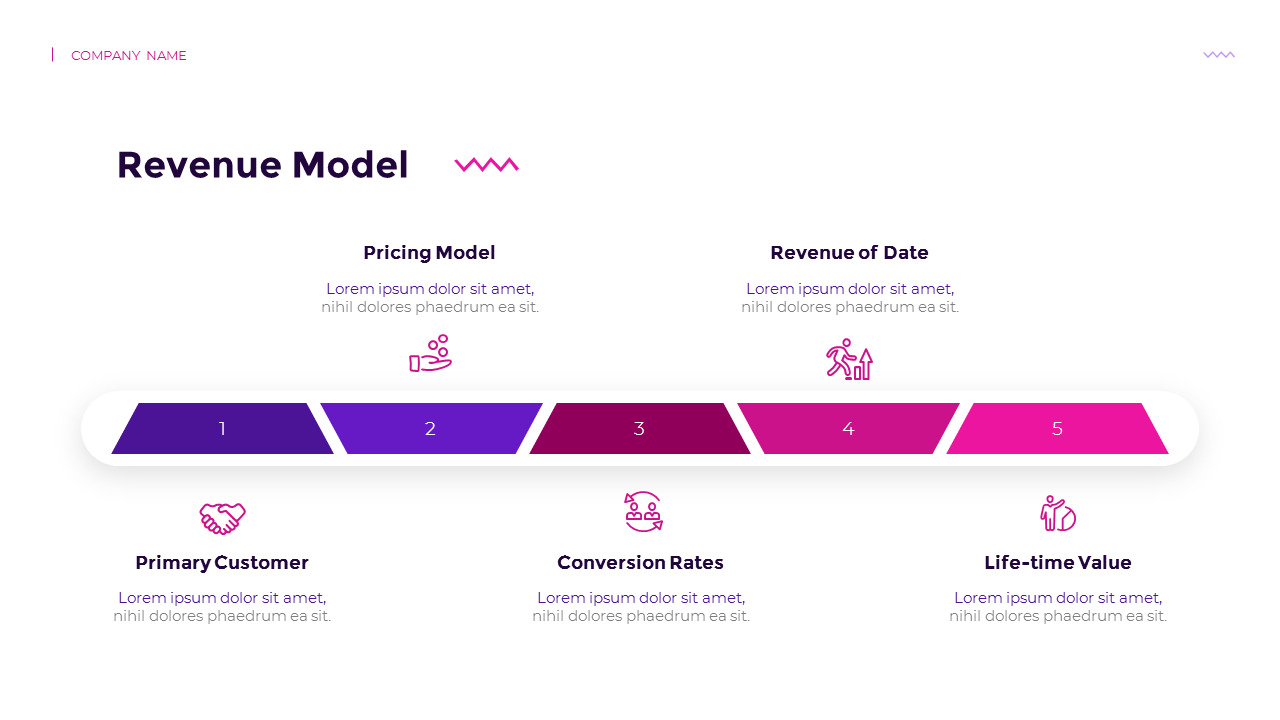 COMPANY NAME

Revenue Model

Pricing Model
Lorem ipsum dolor sit amet, nihil dolores phaedrum ea sit.

Revenue of Date
Lorem ipsum dolor sit amet, nihil dolores phaedrum ea sit.

1 2 3 4 5

Primary Customer
Lorem ipsum dolor sit amet, nihil dolores phaedrum ea sit.

Conversion Rates
Lorem ipsum dolor sit amet, nihil dolores phaedrum ea sit.

Life-time Value
Lorem ipsum dolor sit amet, nihil dolores phaedrum ea sit.